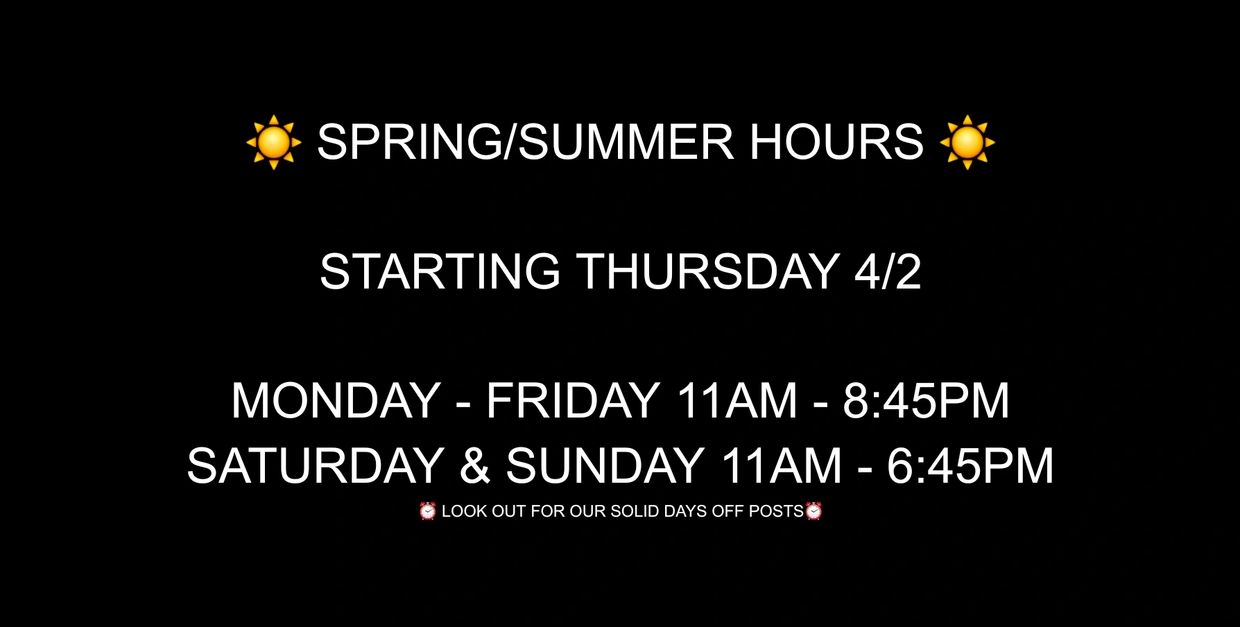 ☀️ SPRING/SUMMER HOURS ☀️

STARTING THURSDAY 4/2

MONDAY - FRIDAY 11AM - 8:45PM
SATURDAY & SUNDAY 11AM - 6:45PM
⏰ LOOK OUT FOR OUR SOLID DAYS OFF POSTS⏰